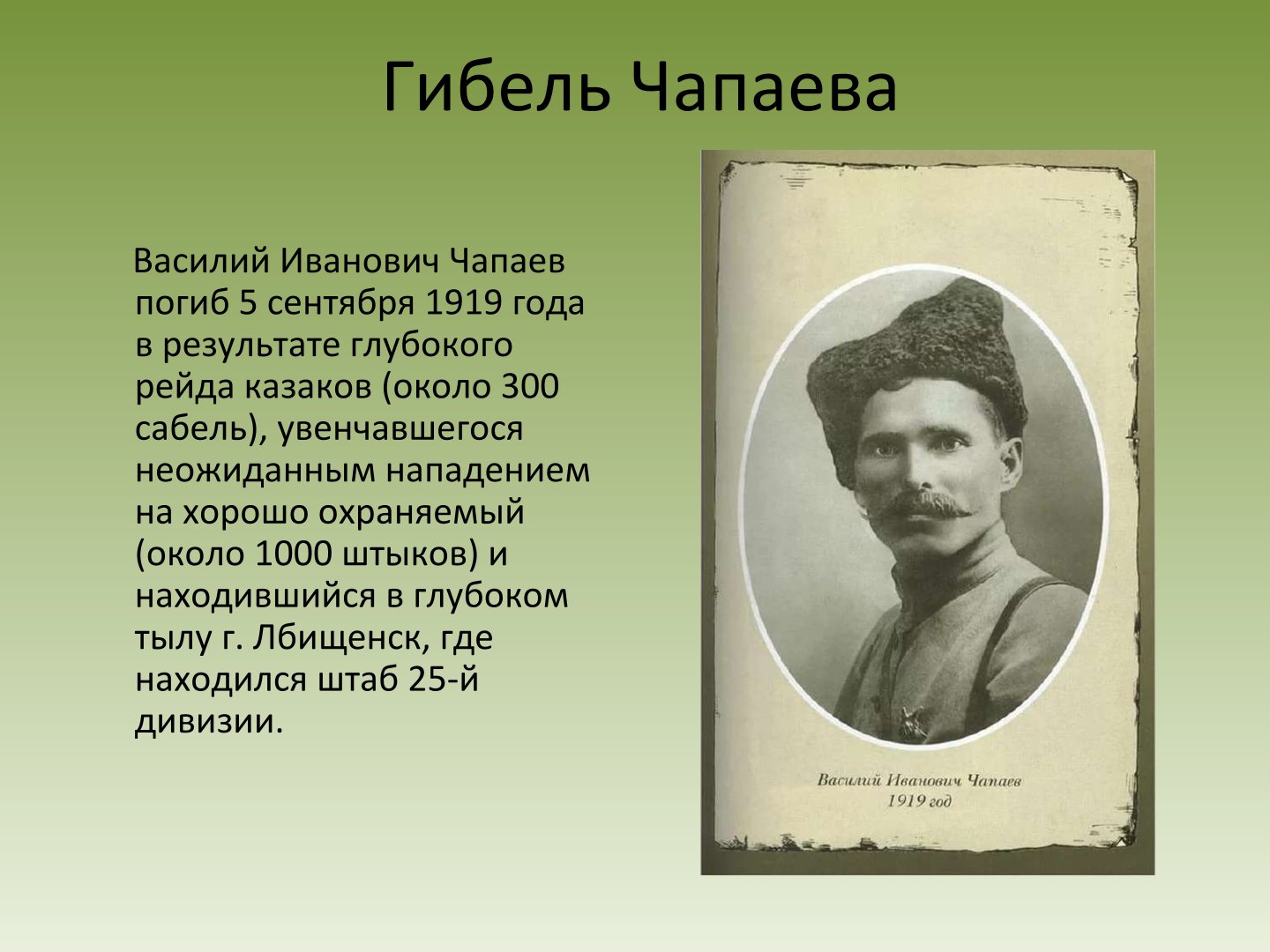 Гибель Чапаева

Василий Иванович Чапаев погиб 5 сентября 1919 года в результате глубокого рейда казаков (около 300 сабель), увенчавшегося неожиданным нападением на хорошо охраняемый (около 1000 штыков) и находившийся в глубоком тылу г. Лбищенск, где находился штаб 25-й дивизии.

Василий Иванович Чапаев
1919 год